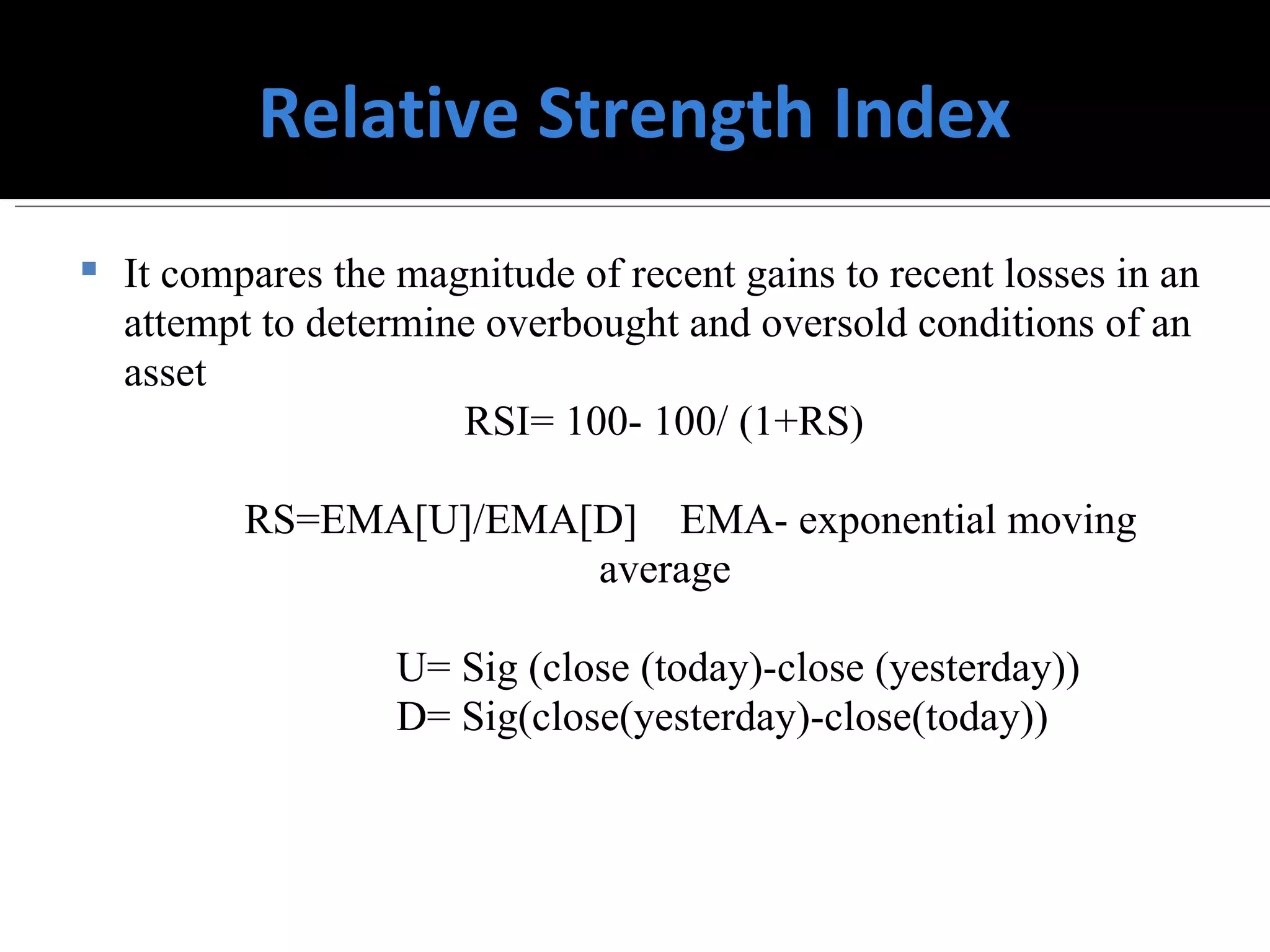 Relative Strength Index

It compares the magnitude of recent gains to recent losses in an attempt to determine overbought and oversold conditions of an asset

RSI= 100- 100/ (1+RS)

RS=EMA[U]/EMA[D]    EMA- exponential moving average

U= Sig (close (today)-close (yesterday))
D= Sig(close(yesterday)-close(today))